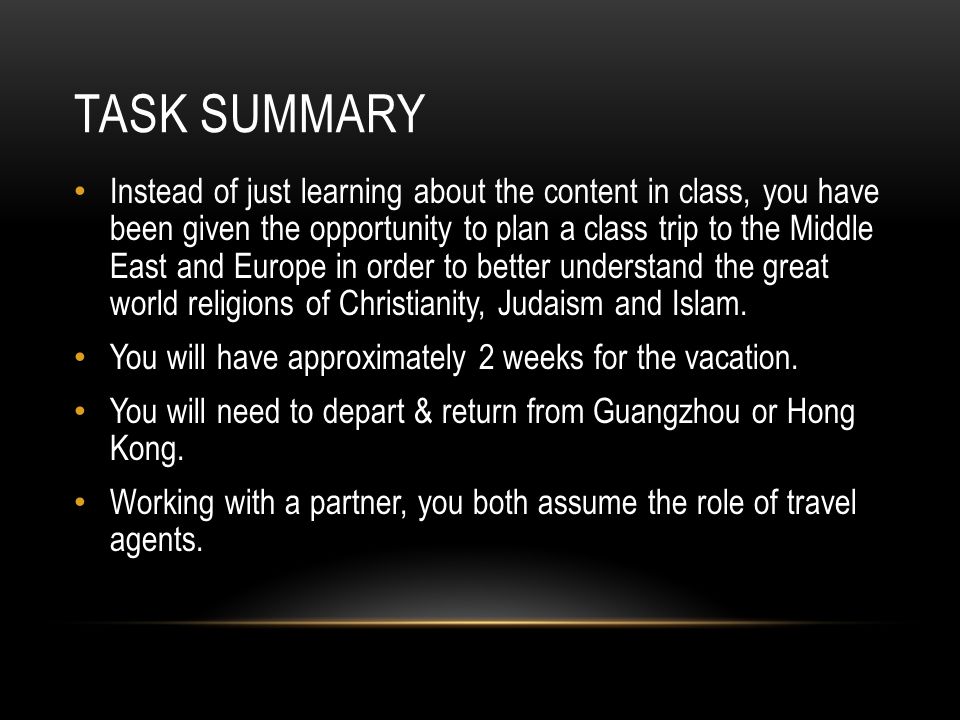 TASK SUMMARY

• Instead of just learning about the content in class, you have been given the opportunity to plan a class trip to the Middle East and Europe in order to better understand the great world religions of Christianity, Judaism and Islam.

• You will have approximately 2 weeks for the vacation.

• You will need to depart & return from Guangzhou or Hong Kong.

• Working with a partner, you both assume the role of travel agents.